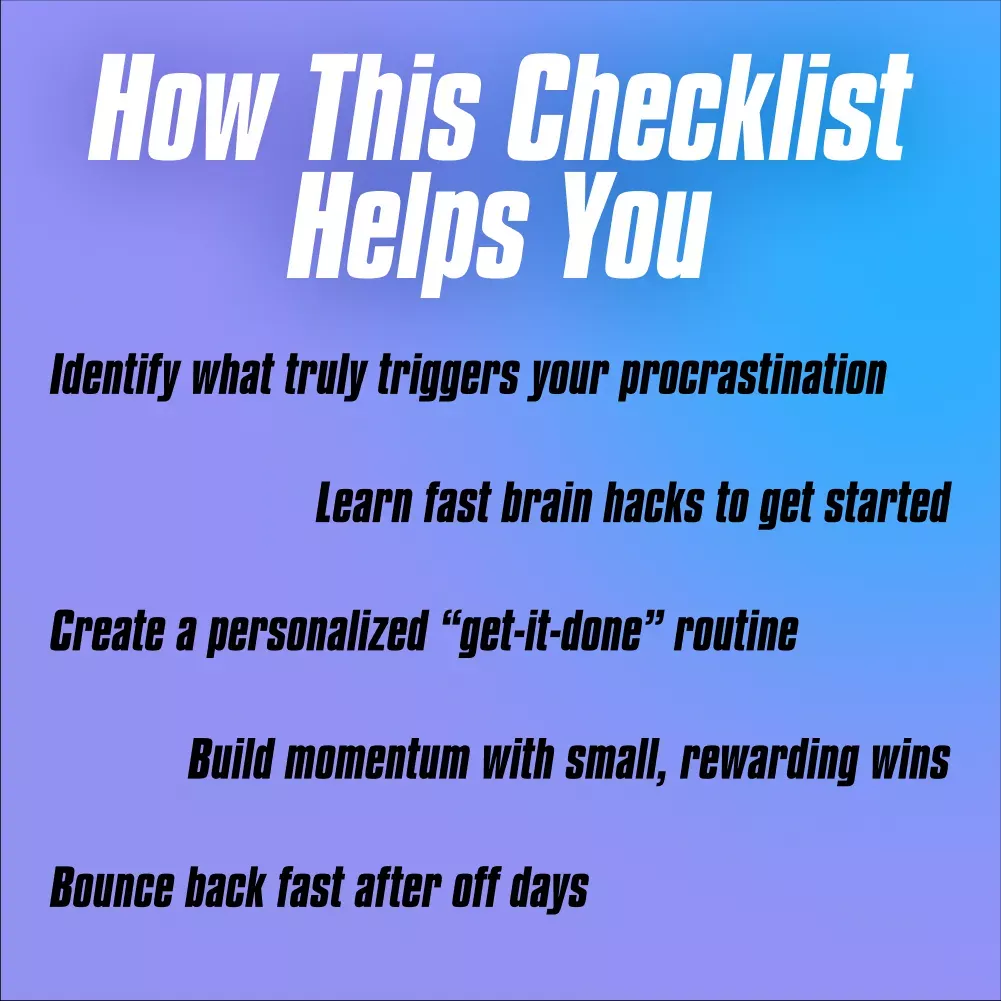 How This Checklist Helps You

Identify what truly triggers your procrastination

Learn fast brain hacks to get started

Create a personalized “get-it-done” routine

Build momentum with small, rewarding wins

Bounce back fast after off days